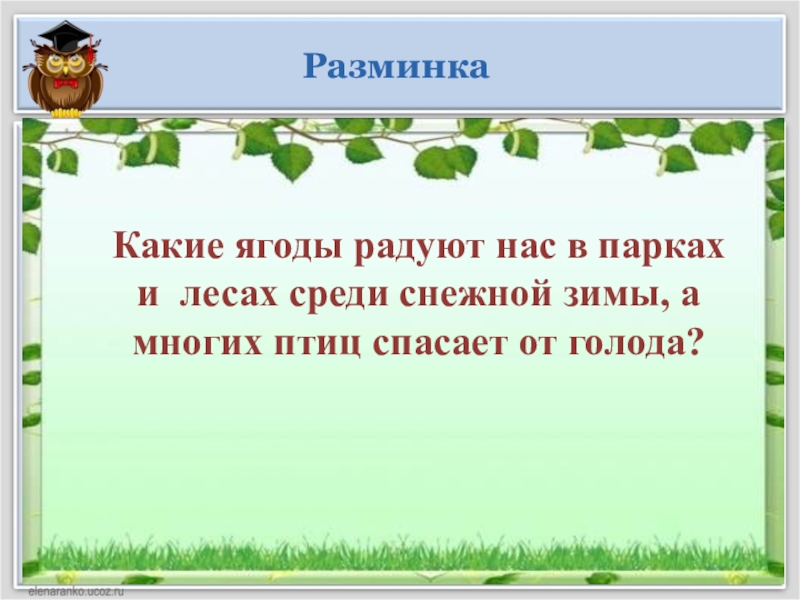 Разминка

Какие ягоды радуют нас в парках и лесах среди снежной зимы, а многих птиц спасает от голода?

elenaranko.ucoz.ru